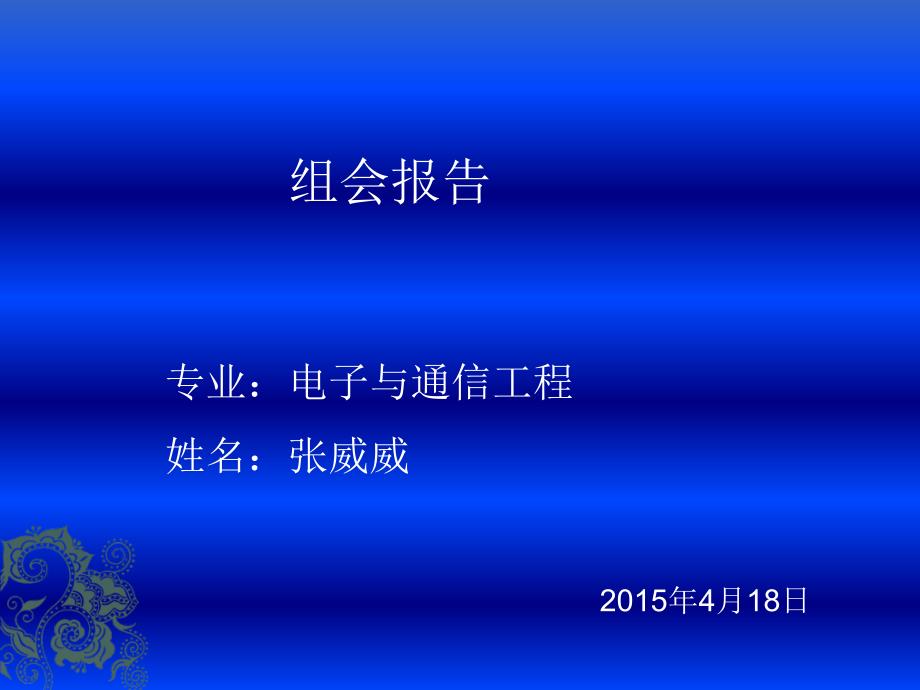 组会报告

专业：电子与通信工程

姓名：张威威

2015年4月18日